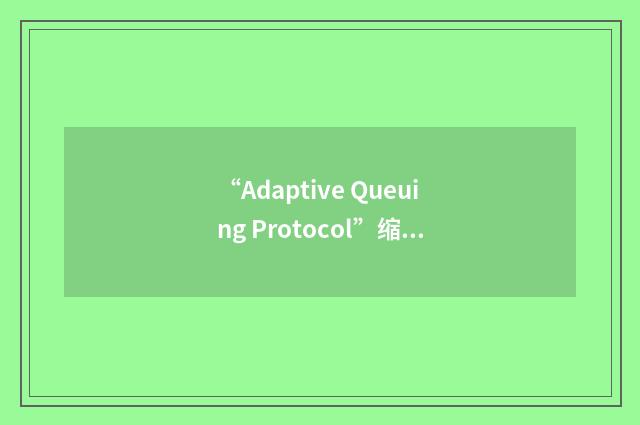 “Adaptive Queuing Protocol”缩...